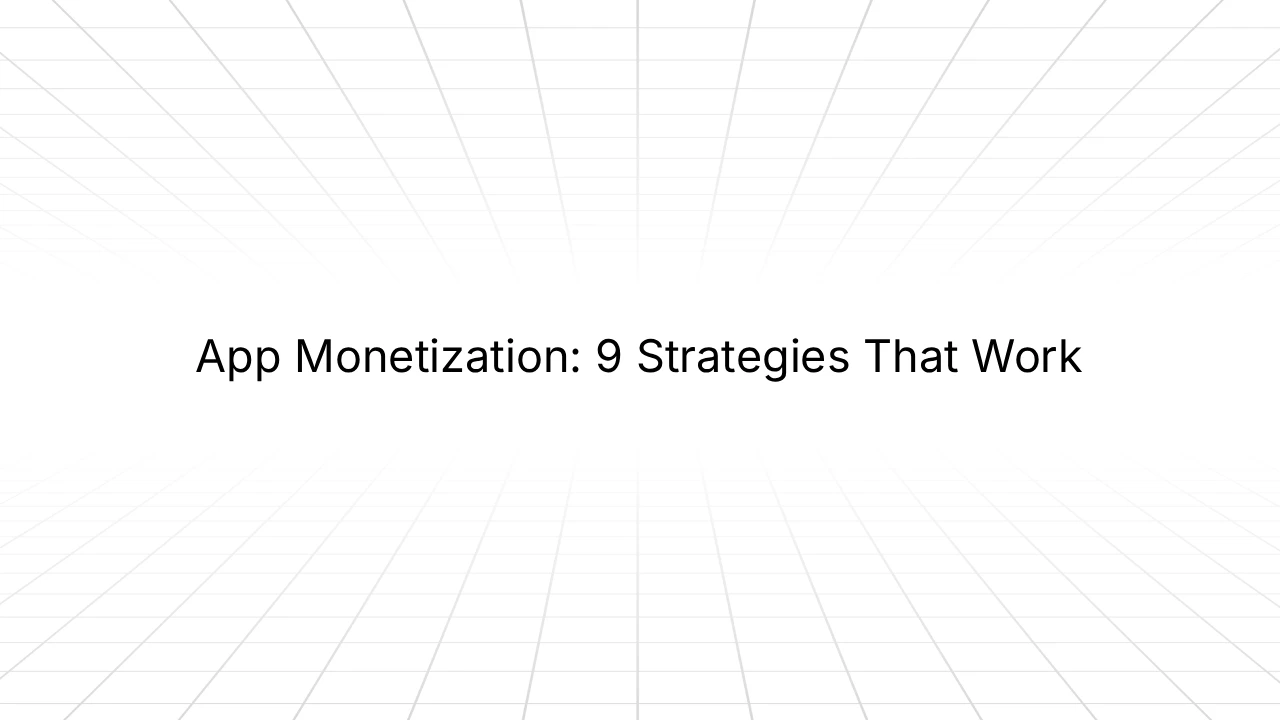 App Monetization: 9 Strategies That Work